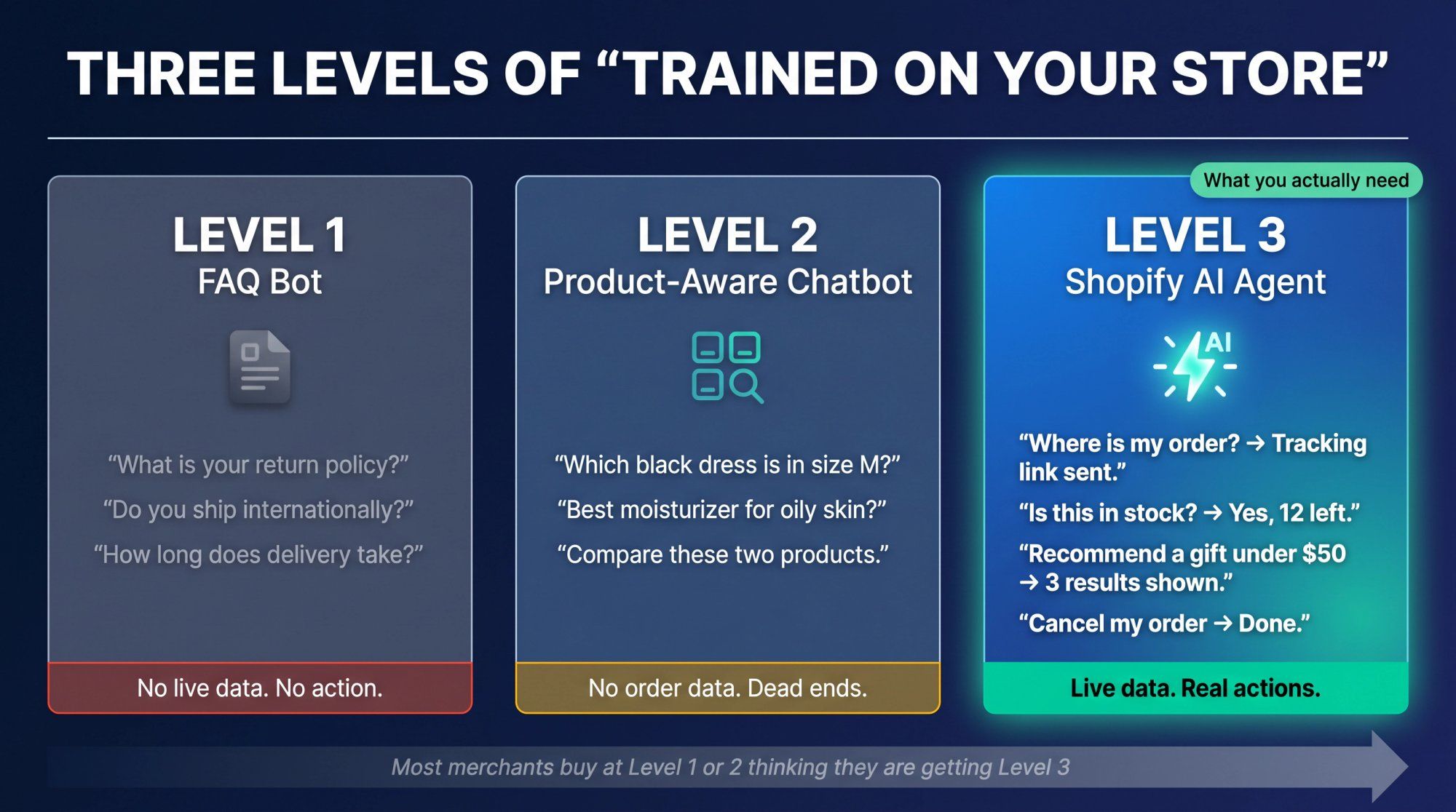 THREE LEVELS OF “TRAINED ON YOUR STORE”

LEVEL 1
FAQ Bot

“What is your return policy?”

“Do you ship internationally?”

“How long does delivery take?”

No live data. No action.

LEVEL 2
Product-Aware Chatbot

“Which black dress is in size M?”

“Best moisturizer for oily skin?”

“Compare these two products.”

No order data. Dead ends.

What you actually need

LEVEL 3
Shopify AI Agent

AI

“Where is my order? → Tracking link sent.”

“Is this in stock? → Yes, 12 left.”

“Recommend a gift under $50 → 3 results shown.”

“Cancel my order → Done.”

Live data. Real actions.

Most merchants buy at Level 1 or 2 thinking they are getting Level 3